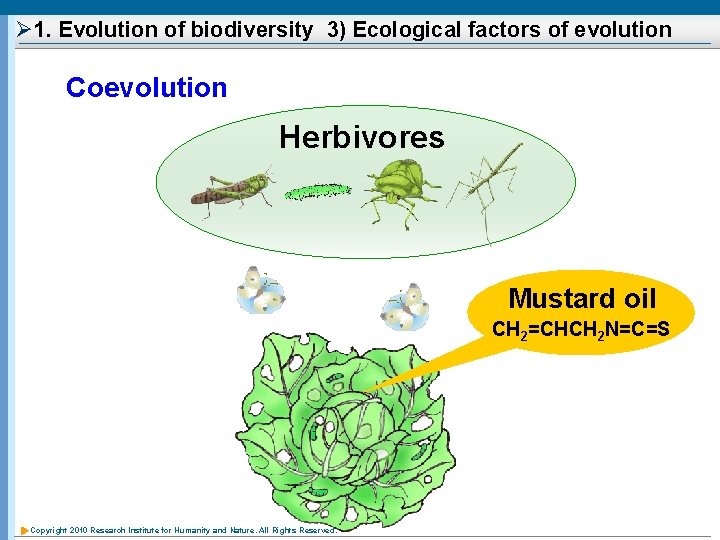 ➢1. Evolution of biodiversity 3) Ecological factors of evolution

Coevolution

Herbivores

Mustard oil
$CH_2=CHCH_2N=C=S$

Copyright 2010 Research Institute for Humanity and Nature. All Rights Reserved.